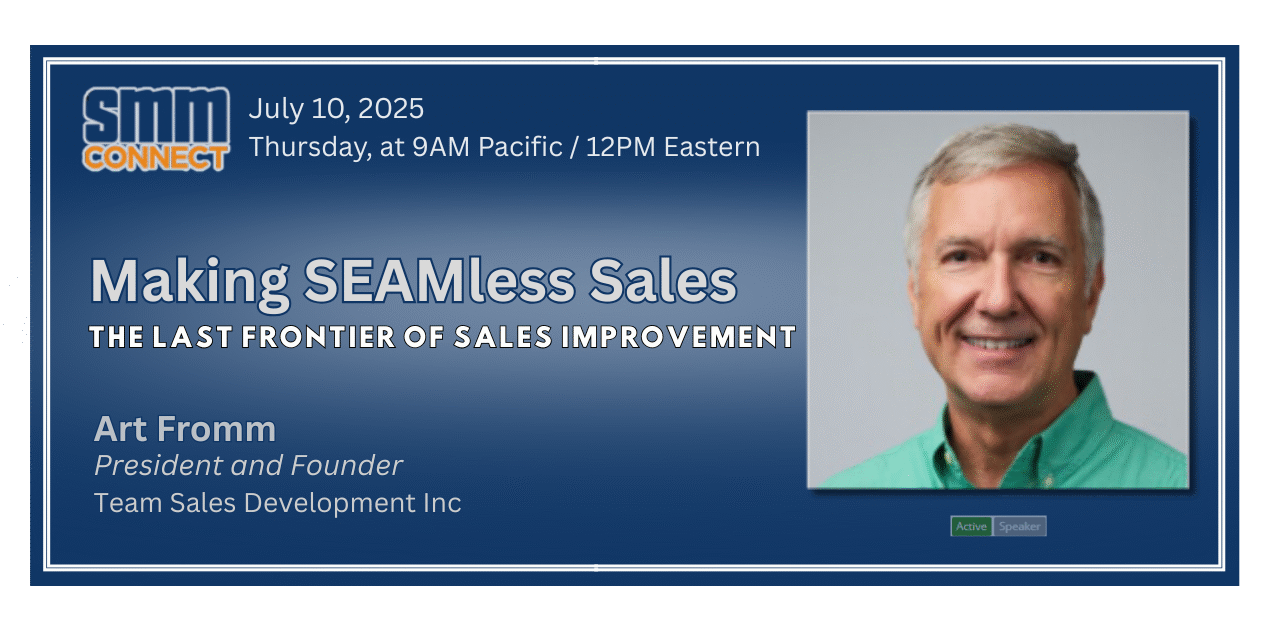 SMM CONNECT

July 10, 2025
Thursday, at 9AM Pacific / 12PM Eastern

Making SEAMless Sales
THE LAST FRONTIER OF SALES IMPROVEMENT

Art Fromm
President and Founder
Team Sales Development Inc

Active Speaker